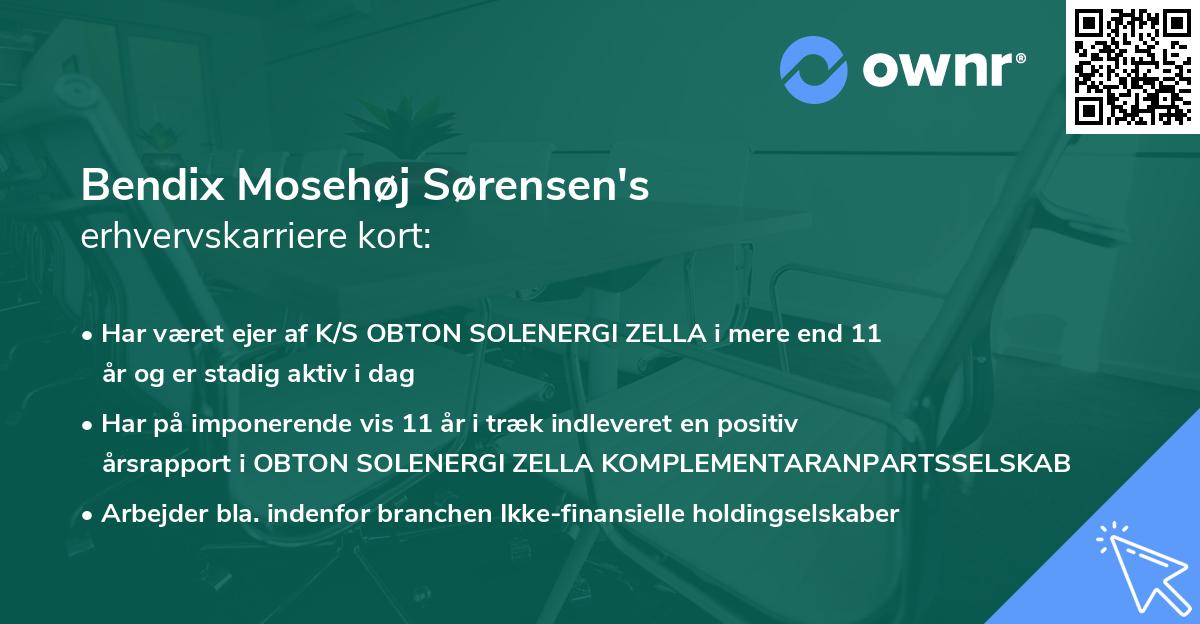 ownr®

Bendix Mosehøj Sørensen's
erhvervskarriere kort:

• Har været ejer af K/S OBTON SOLENERGI ZELLA i mere end 11 år og er stadig aktiv i dag

• Har på imponerende vis 11 år i træk indleveret en positiv årsrapport i OBTON SOLENERGI ZELLA KOMPLEMENTARANPARTSSELSKAB

• Arbejder bla. indenfor branchen Ikke-finansielle holdingselskaber